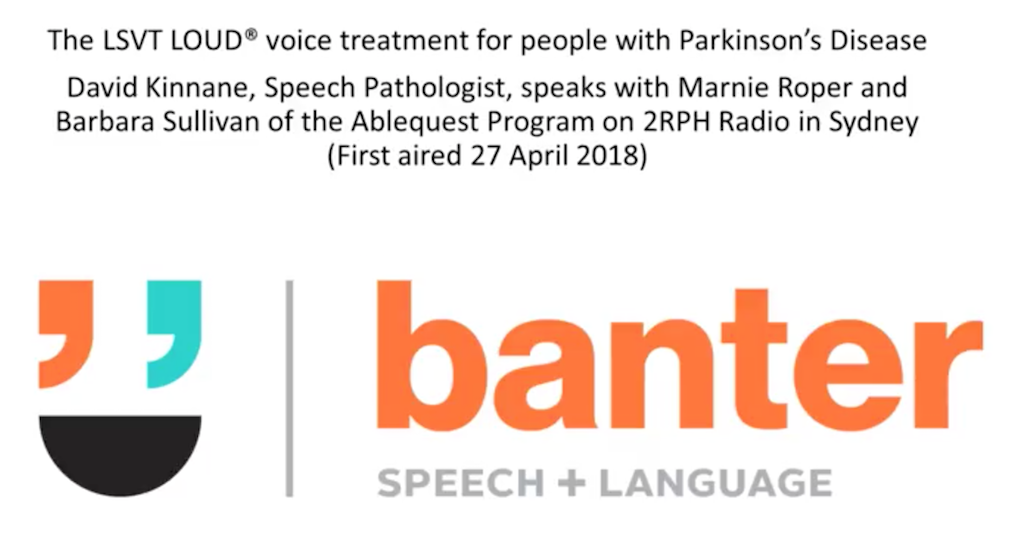 The LSVT LOUD® voice treatment for people with Parkinson's Disease

David Kinnane, Speech Pathologist, speaks with Marnie Roper and Barbara Sullivan of the Ablequest Program on 2RPH Radio in Sydney (First aired 27 April 2018)

banter
SPEECH + LANGUAGE